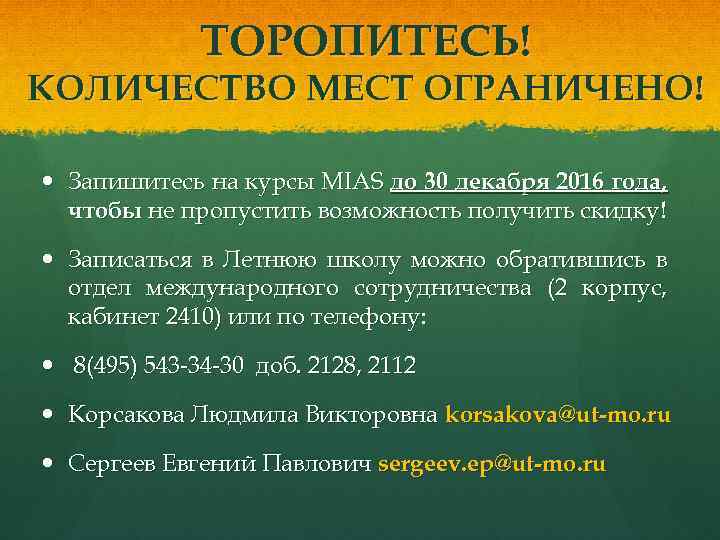 ТОРОПИТЕСЬ!
КОЛИЧЕСТВО МЕСТ ОГРАНИЧЕНО!

• Запишитесь на курсы MIAS до 30 декабря 2016 года, чтобы не пропустить возможность получить скидку!

• Записаться в Летнюю школу можно обратившись в отдел международного сотрудничества (2 корпус, кабинет 2410) или по телефону:

• 8(495) 543-34-30 доб. 2128, 2112

• Корсакова Людмила Викторовна korsakova@ut-mo.ru

• Сергеев Евгений Павлович sergeev.ep@ut-mo.ru